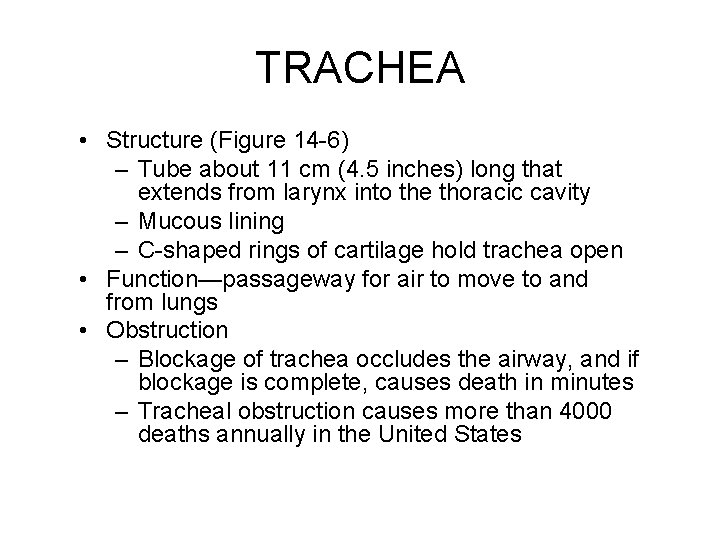 TRACHEA

• Structure (Figure 14-6)
– Tube about 11 cm (4.5 inches) long that extends from larynx into the thoracic cavity
– Mucous lining
– C-shaped rings of cartilage hold trachea open
• Function—passageway for air to move to and from lungs
• Obstruction
– Blockage of trachea occludes the airway, and if blockage is complete, causes death in minutes
– Tracheal obstruction causes more than 4000 deaths annually in the United States